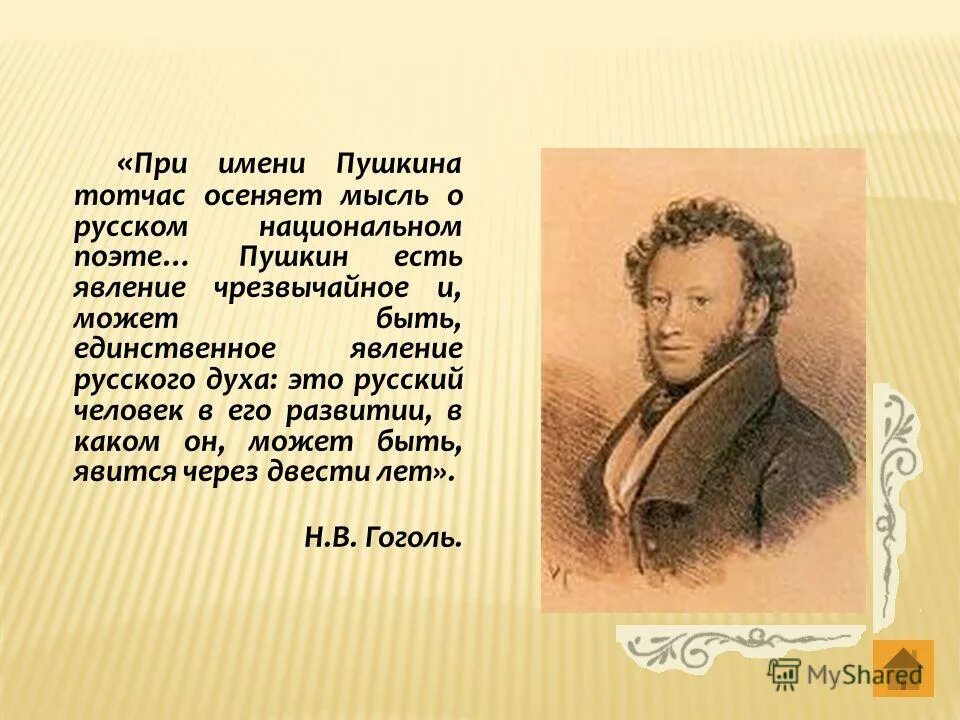 «При имени Пушкина тотчас осеняет мысль о русском национальном поэте… Пушкин есть явление чрезвычайное и, может быть, единственное явление русского духа: это русский человек в его развитии, в каком он, может быть, явится через двести лет».

Н.В. Гоголь.

MyShared